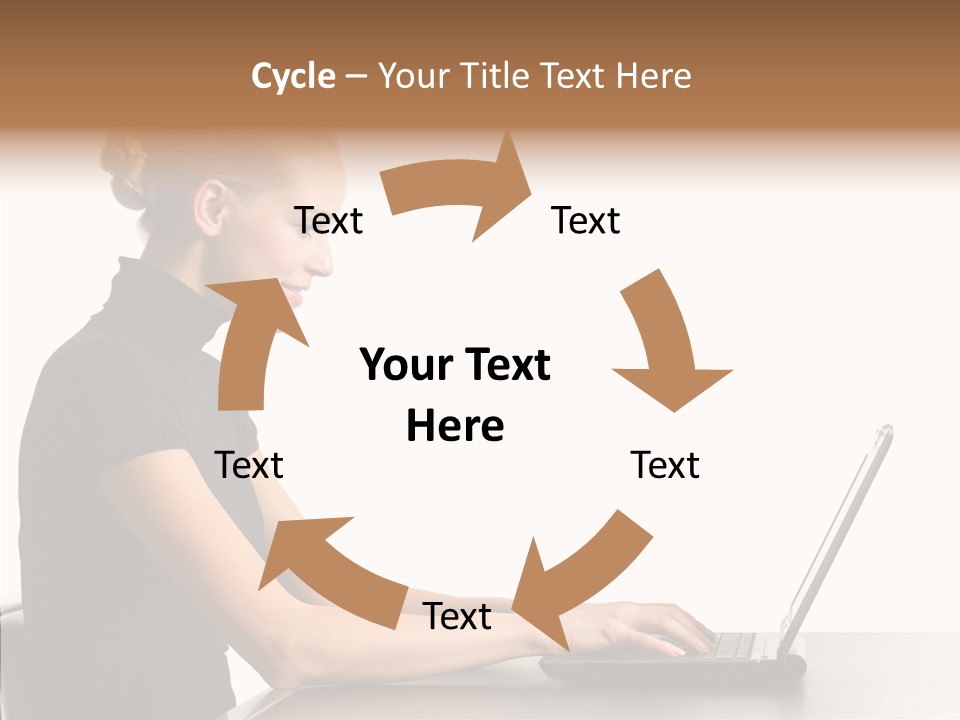 Cycle – Your Title Text Here

Text

Text

Your Text Here

Text

Text

Text